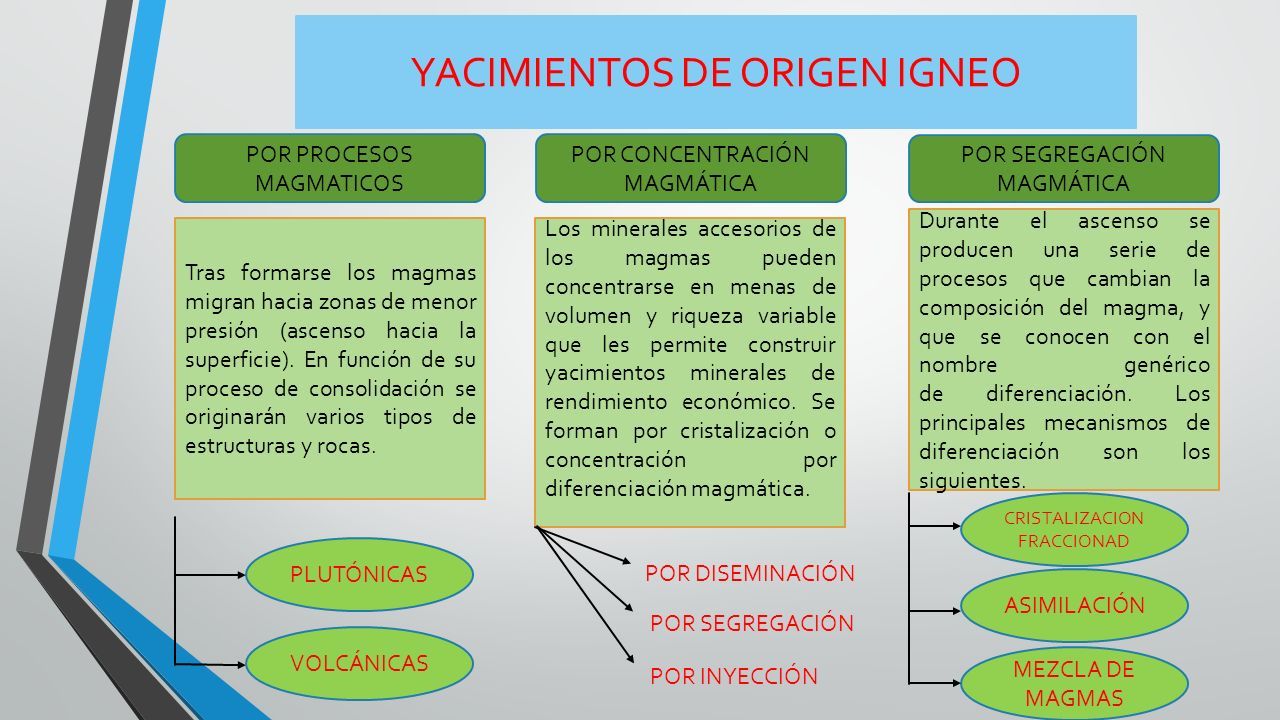 YACIMIENTOS DE ORIGEN IGNEO

POR PROCESOS MAGMATICOS

Tras formarse los magmas migran hacia zonas de menor presión (ascenso hacia la superficie). En función de su proceso de consolidación se originarán varios tipos de estructuras y rocas.

PLUTÓNICAS

VOLCÁNICAS

POR CONCENTRACIÓN MAGMÁTICA

Los minerales accesorios de los magmas pueden concentrarse en menas de volumen y riqueza variable que les permite construir yacimientos minerales de rendimiento económico. Se forman por cristalización o concentración por diferenciación magmática.

POR DISEMINACIÓN

POR SEGREGACIÓN

POR INYECCIÓN

POR SEGREGACIÓN MAGMÁTICA

Durante el ascenso se producen una serie de procesos que cambian la composición del magma, y que se conocen con el nombre genérico de diferenciación. Los principales mecanismos de diferenciación son los siguientes.

CRISTALIZACION FRACCIONAD

ASIMILACIÓN

MEZCLA DE MAGMAS